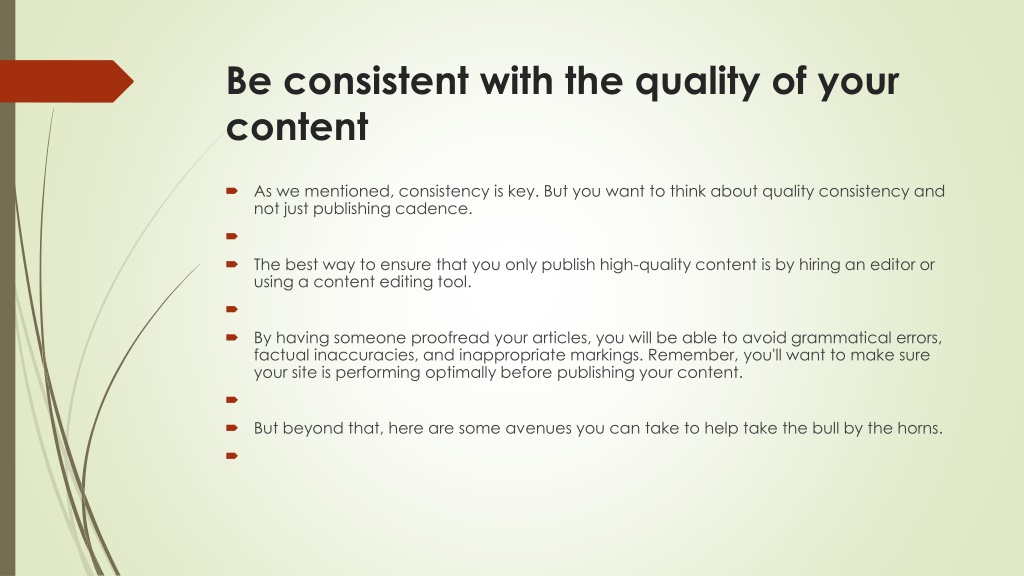 Be consistent with the quality of your content

As we mentioned, consistency is key. But you want to think about quality consistency and not just publishing cadence.

The best way to ensure that you only publish high-quality content is by hiring an editor or using a content editing tool.

By having someone proofread your articles, you will be able to avoid grammatical errors, factual inaccuracies, and inappropriate markings. Remember, you'll want to make sure your site is performing optimally before publishing your content.

But beyond that, here are some avenues you can take to help take the bull by the horns.